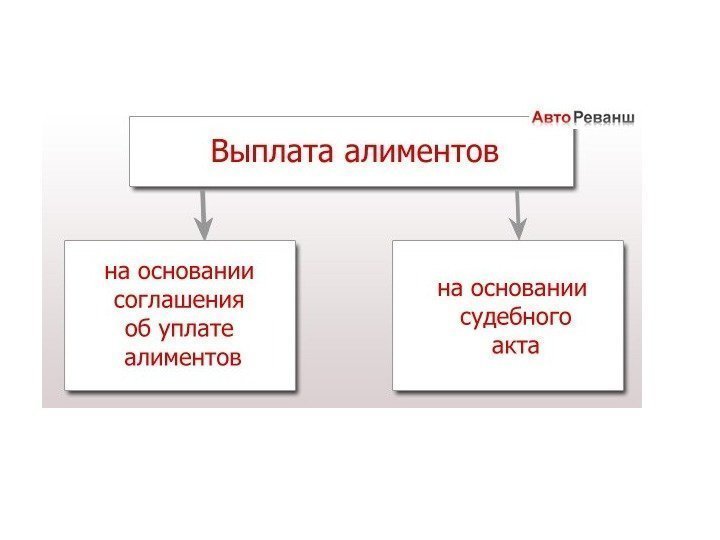 АвтоРеванш

Выплата алиментов

на основании соглашения об уплате алиментов

на основании судебного акта